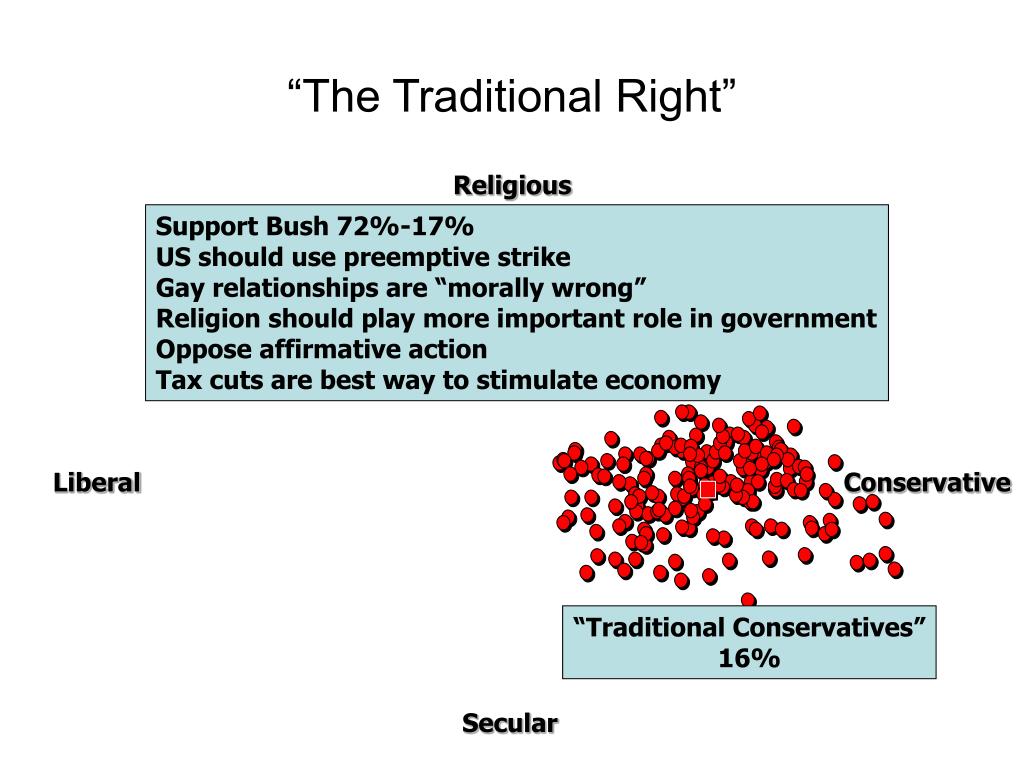 “The Traditional Right”

Religious

Support Bush 72%-17%
US should use preemptive strike
Gay relationships are “morally wrong”
Religion should play more important role in government
Oppose affirmative action
Tax cuts are best way to stimulate economy

Liberal

Conservative

“Traditional Conservatives”
16%

Secular